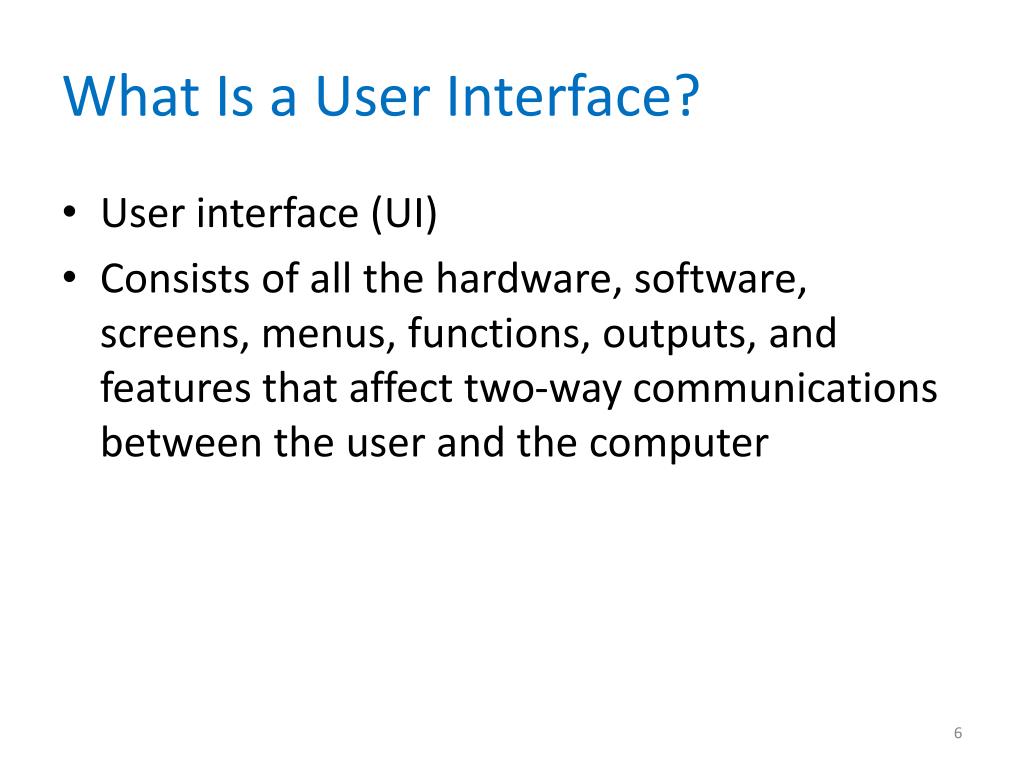 What Is a User Interface?

• User interface (UI)
• Consists of all the hardware, software, screens, menus, functions, outputs, and features that affect two-way communications between the user and the computer

6